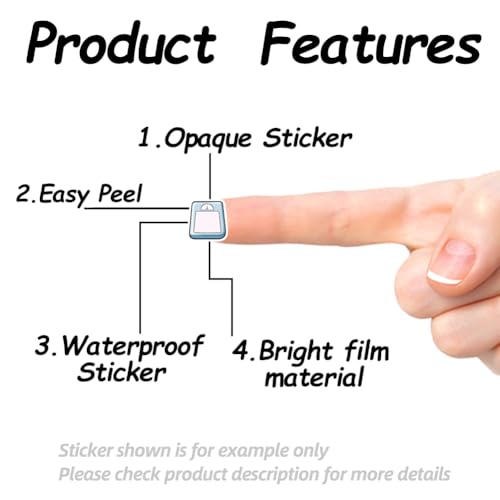 Product Features

1.Opaque Sticker

2.Easy Peel

3.Waterproof Sticker

4.Bright film material

Sticker shown is for example only
Please check product description for more details